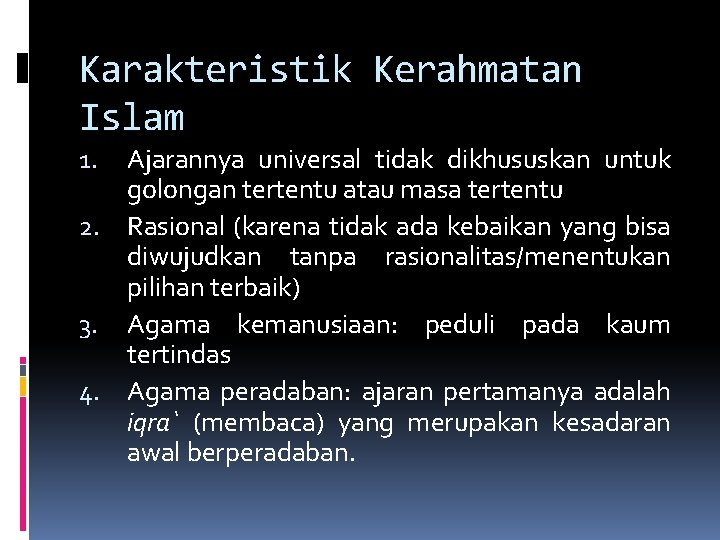 Karakteristik Kerahmatan Islam

1. Ajarannya universal tidak dikhususkan untuk golongan tertentu atau masa tertentu
2. Rasional (karena tidak ada kebaikan yang bisa diwujudkan tanpa rasionalitas/menentukan pilihan terbaik)
3. Agama kemanusiaan: peduli pada kaum tertindas
4. Agama peradaban: ajaran pertamanya adalah iqra` (membaca) yang merupakan kesadaran awal berperadaban.